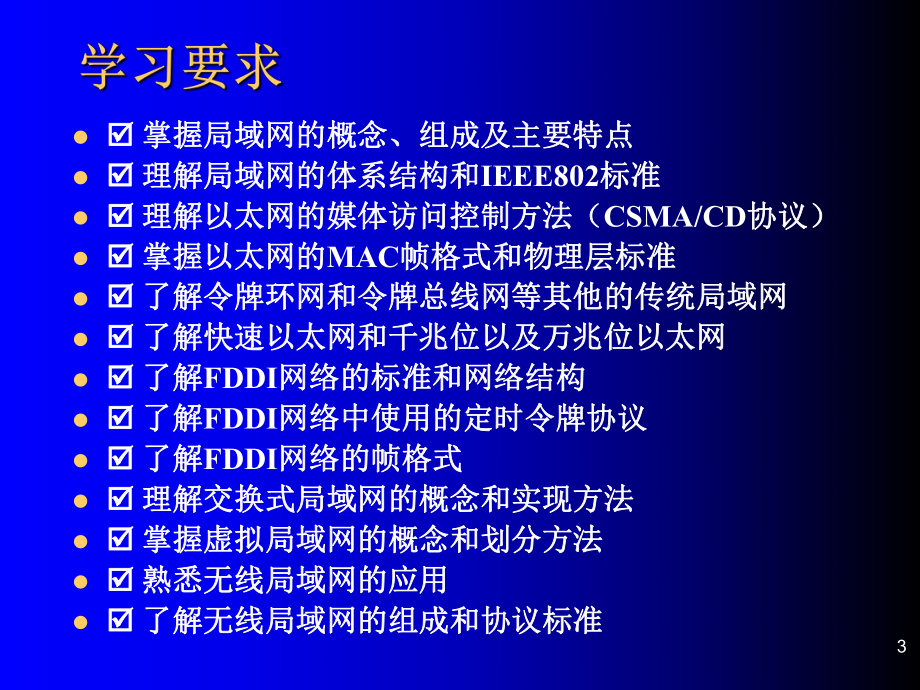 学习要求

- ☑ 掌握局域网的概念、组成及主要特点
- ☑ 理解局域网的体系结构和IEEE802标准
- ☑ 理解以太网的媒体访问控制方法（CSMA/CD协议）
- ☑ 掌握以太网的MAC帧格式和物理层标准
- ☑ 了解令牌环网和令牌总线网等其他的传统局域网
- ☑ 了解快速以太网和千兆位以及万兆位以太网
- ☑ 了解FDDI网络的标准和网络结构
- ☑ 了解FDDI网络中使用的定时令牌协议
- ☑ 了解FDDI网络的帧格式
- ☑ 理解交换式局域网的概念和实现方法
- ☑ 掌握虚拟局域网的概念和划分方法
- ☑ 熟悉无线局域网的应用
- ☑ 了解无线局域网的组成和协议标准

3